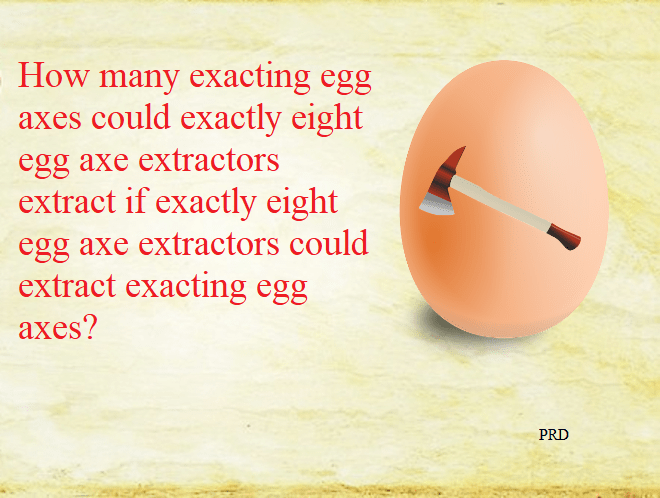 How many exacting egg axes could exactly eight egg axe extractors extract if exactly eight egg axe extractors could extract exacting egg axes?

PRD